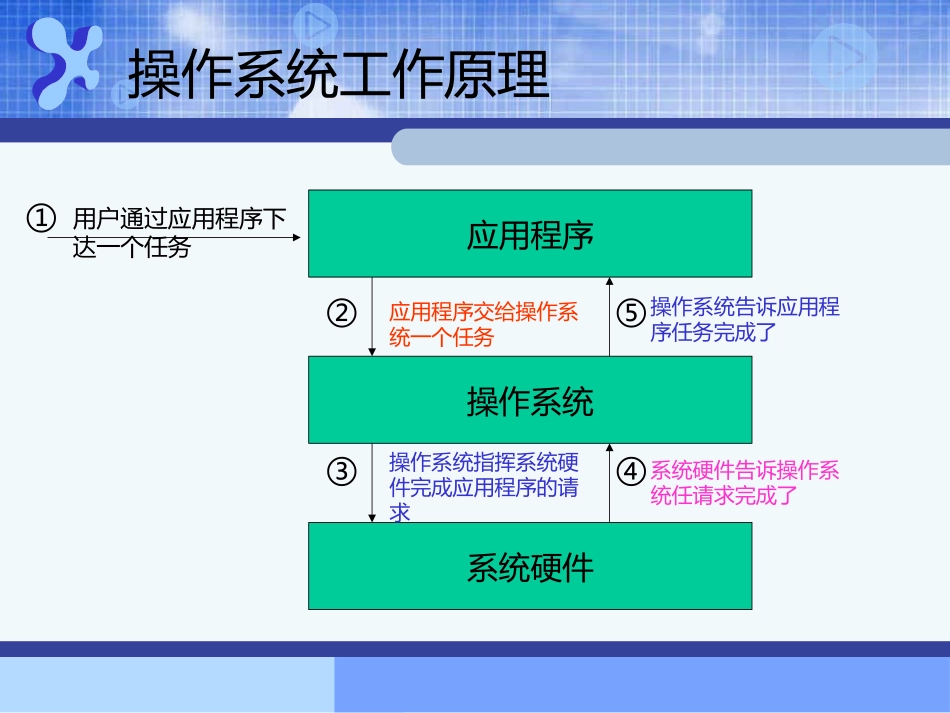 操作系统工作原理

① 用户通过应用程序下达一个任务

应用程序

② 应用程序交给操作系统一个任务

⑤ 操作系统告诉应用程序任务完成了

操作系统

③ 操作系统指挥系统硬件完成应用程序的请求

④ 系统硬件告诉操作系统任请求完成了

系统硬件